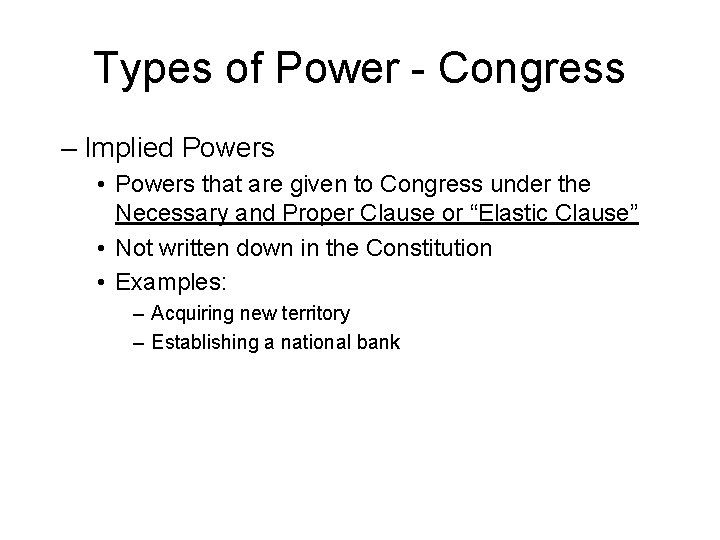 Types of Power - Congress

– Implied Powers

• Powers that are given to Congress under the Necessary and Proper Clause or “Elastic Clause”

• Not written down in the Constitution

• Examples:

– Acquiring new territory

– Establishing a national bank